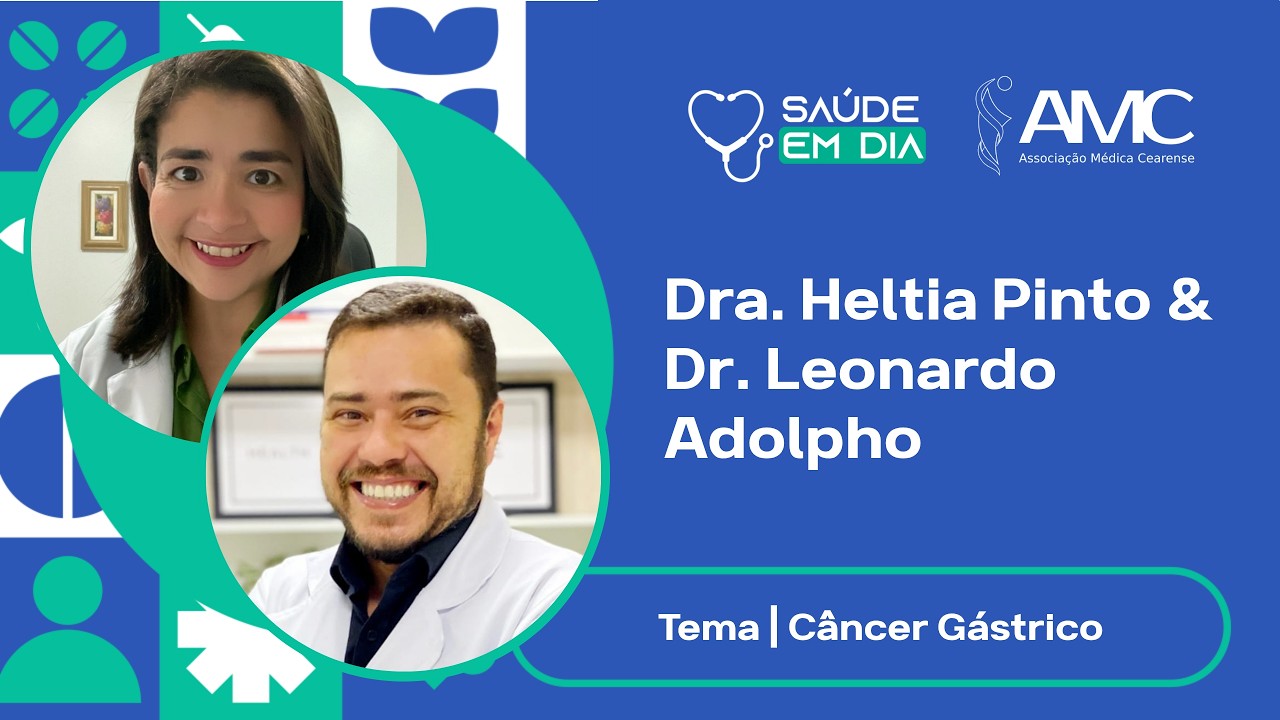 SAÚDE EM DIA

AMC
Associação Médica Cearense

Dra. Heltia Pinto & Dr. Leonardo Adolpho

Tema | Câncer Gástrico